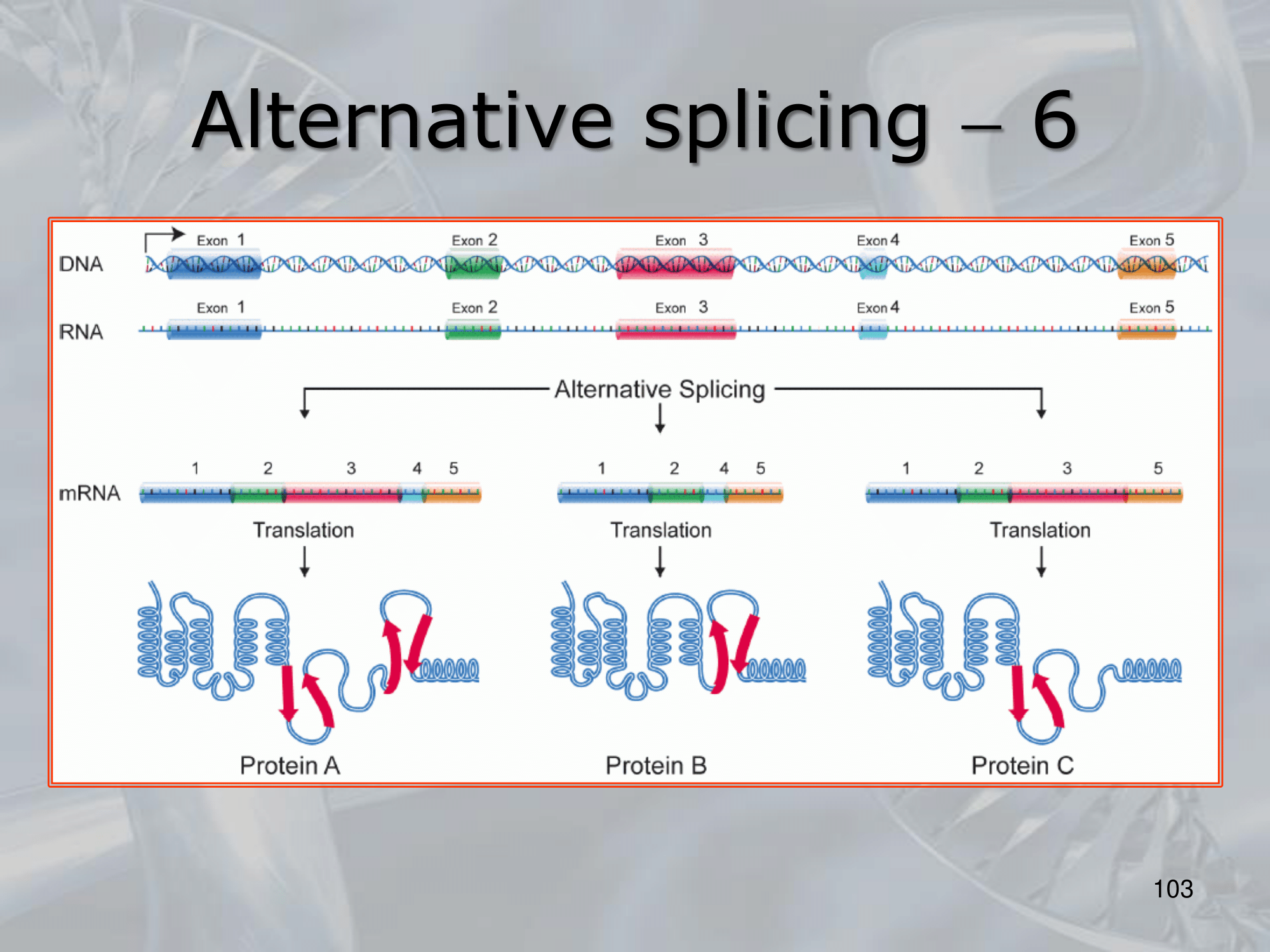 Alternative splicing – 6

DNA
Exon 1
Exon 2
Exon 3
Exon 4
Exon 5

RNA
Exon 1
Exon 2
Exon 3
Exon 4
Exon 5

Alternative Splicing

mRNA
1 2 3 4 5
1 2 4 5
1 2 3 5

Translation
Translation
Translation

Protein A
Protein B
Protein C

103